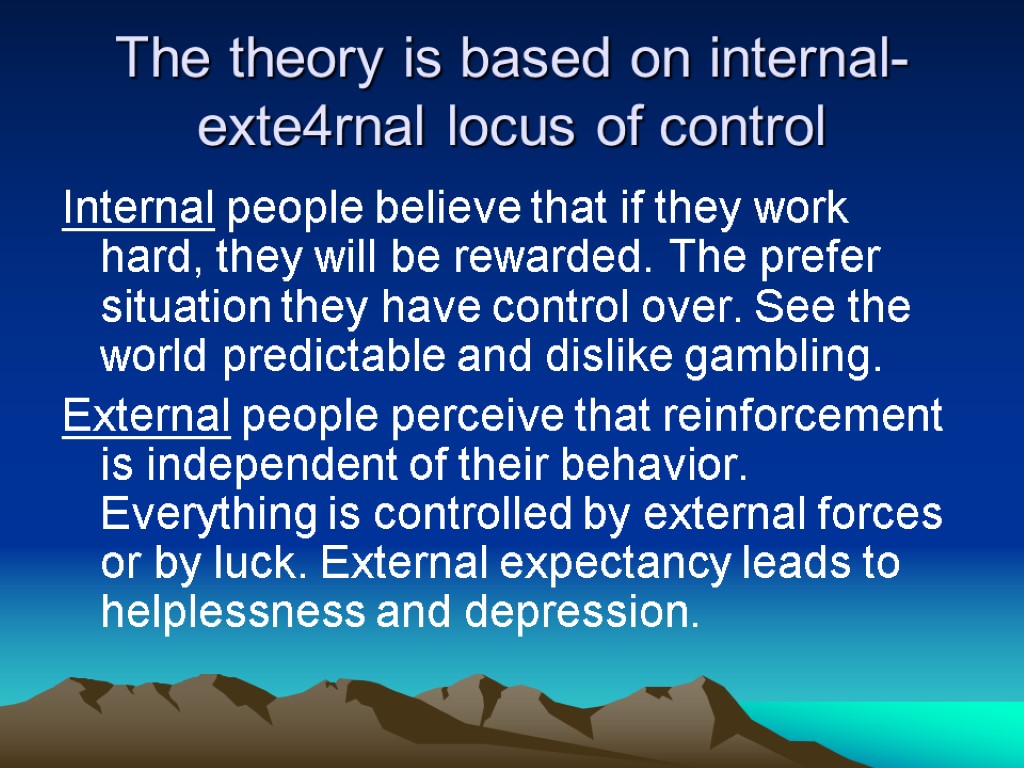 The theory is based on internal-exte4rnal locus of control

Internal people believe that if they work hard, they will be rewarded. The prefer situation they have control over. See the world predictable and dislike gambling.

External people perceive that reinforcement is independent of their behavior. Everything is controlled by external forces or by luck. External expectancy leads to helplessness and depression.